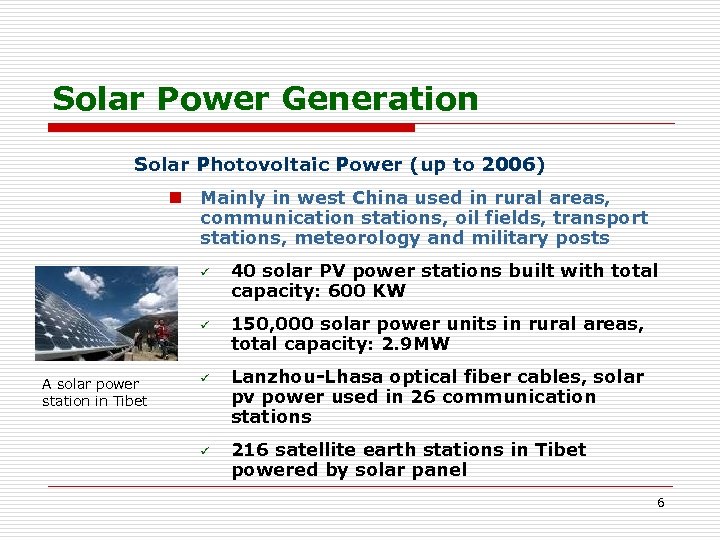 Solar Power Generation

Solar Photovoltaic Power (up to 2006)

Mainly in west China used in rural areas, communication stations, oil fields, transport stations, meteorology and military posts

✓ 40 solar PV power stations built with total capacity: 600 KW

✓ 150,000 solar power units in rural areas, total capacity: 2.9MW

✓ Lanzhou-Lhasa optical fiber cables, solar pv power used in 26 communication stations

✓ 216 satellite earth stations in Tibet powered by solar panel

A solar power station in Tibet

6